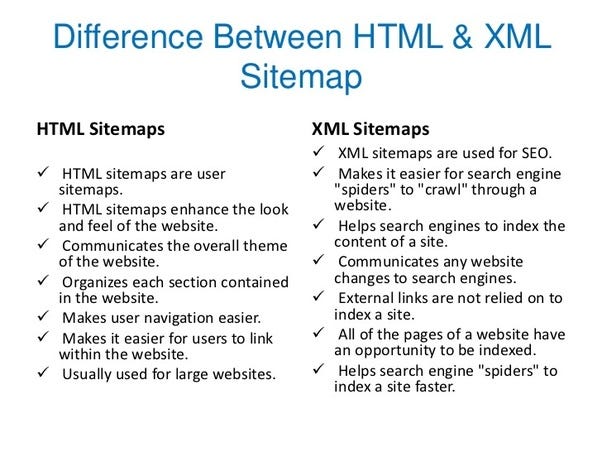 Difference Between HTML & XML Sitemap

HTML Sitemaps

✓ HTML sitemaps are user sitemaps.
✓ HTML sitemaps enhance the look and feel of the website.
✓ Communicates the overall theme of the website.
✓ Organizes each section contained in the website.
✓ Makes user navigation easier.
✓ Makes it easier for users to link within the website.
✓ Usually used for large websites.

XML Sitemaps

✓ XML sitemaps are used for SEO.
✓ Makes it easier for search engine "spiders" to "crawl" through a website.
✓ Helps search engines to index the content of a site.
✓ Communicates any website changes to search engines.
✓ External links are not relied on to index a site.
✓ All of the pages of a website have an opportunity to be indexed.
✓ Helps search engine "spiders" to index a site faster.